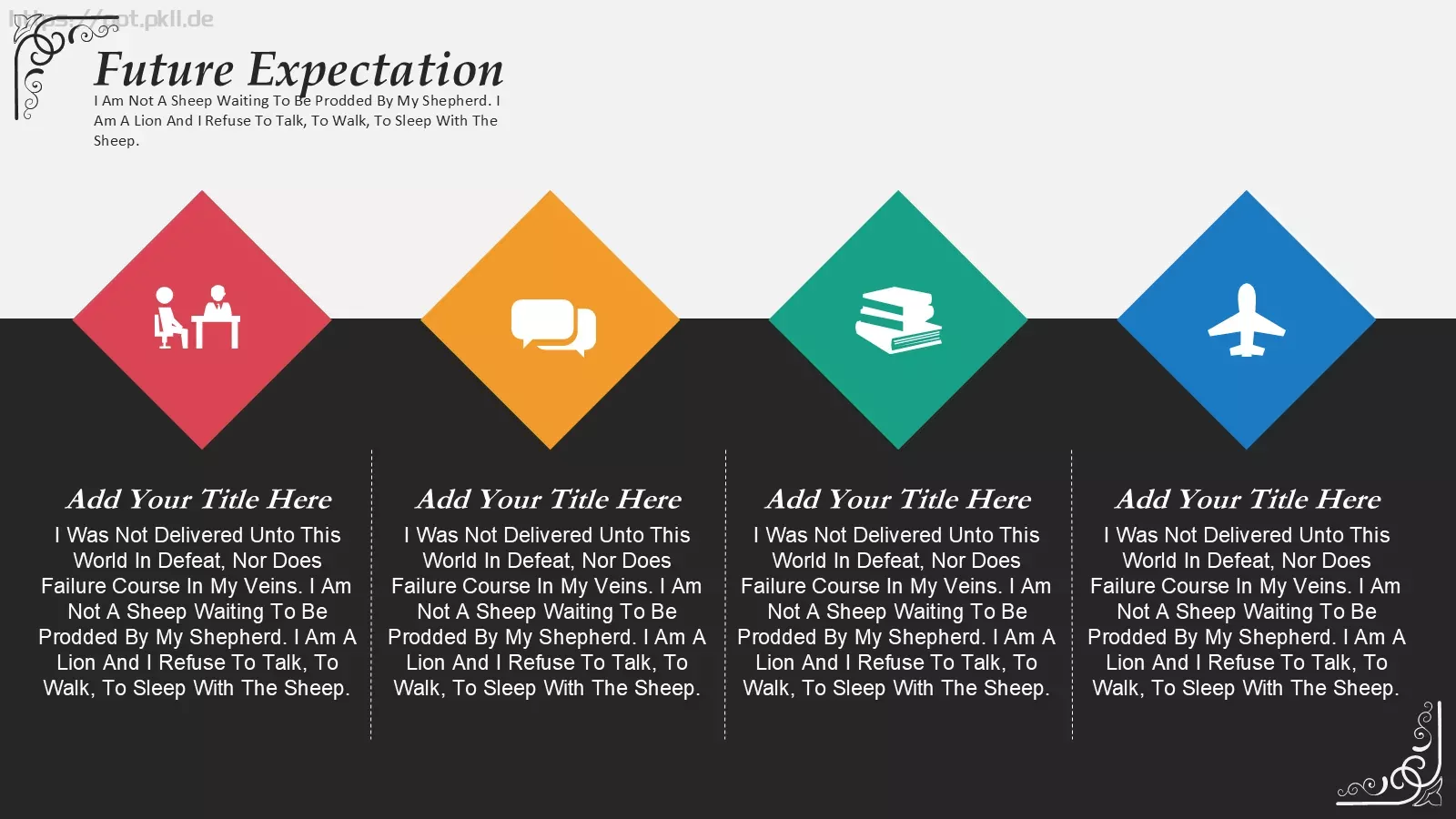 https://ppt.pkll.de

Future Expectation

I Am Not A Sheep Waiting To Be Prodded By My Shepherd. I Am A Lion And I Refuse To Talk, To Walk, To Sleep With The Sheep.

Add Your Title Here

I Was Not Delivered Unto This World In Defeat, Nor Does Failure Course In My Veins. I Am Not A Sheep Waiting To Be Prodded By My Shepherd. I Am A Lion And I Refuse To Talk, To Walk, To Sleep With The Sheep.

Add Your Title Here

I Was Not Delivered Unto This World In Defeat, Nor Does Failure Course In My Veins. I Am Not A Sheep Waiting To Be Prodded By My Shepherd. I Am A Lion And I Refuse To Talk, To Walk, To Sleep With The Sheep.

Add Your Title Here

I Was Not Delivered Unto This World In Defeat, Nor Does Failure Course In My Veins. I Am Not A Sheep Waiting To Be Prodded By My Shepherd. I Am A Lion And I Refuse To Talk, To Walk, To Sleep With The Sheep.

Add Your Title Here

I Was Not Delivered Unto This World In Defeat, Nor Does Failure Course In My Veins. I Am Not A Sheep Waiting To Be Prodded By My Shepherd. I Am A Lion And I Refuse To Talk, To Walk, To Sleep With The Sheep.